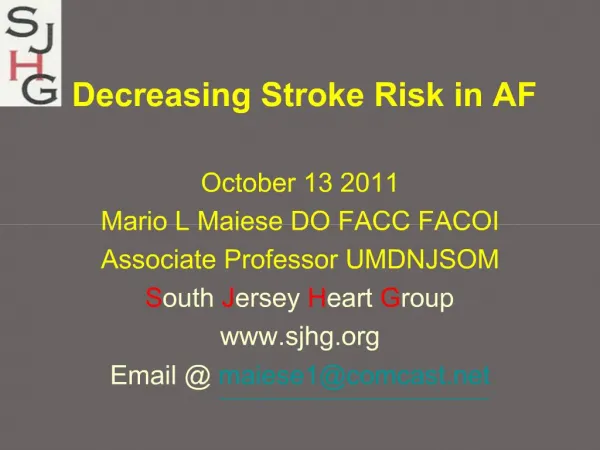 SJHG

Decreasing Stroke Risk in AF

October 13 2011
Mario L Maiese DO FACC FACOI
Associate Professor UMDNJSOM
South Jersey Heart Group
www.sjhg.org
Email @ maiese1@comcast.net